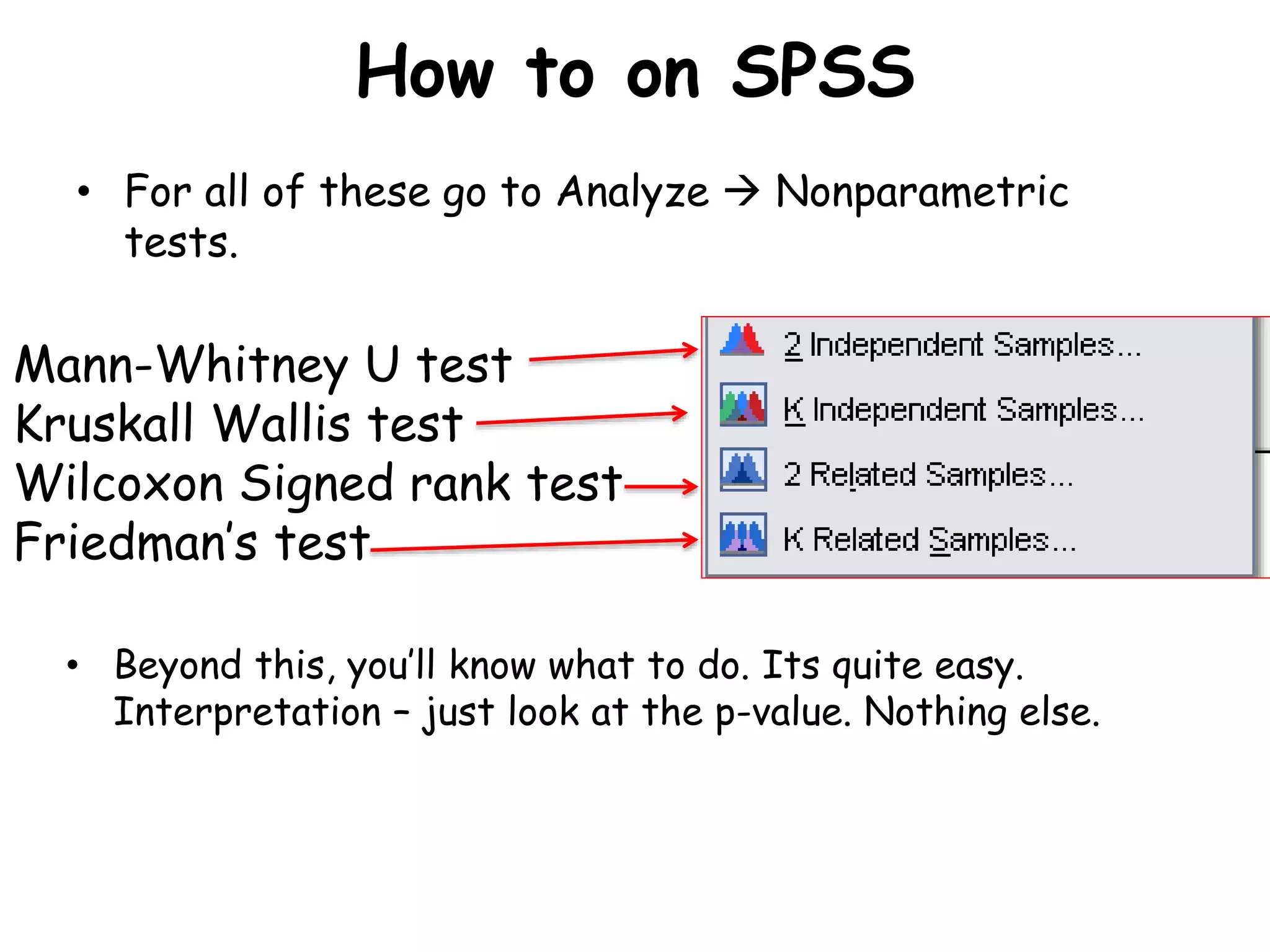 How to on SPSS

• For all of these go to Analyze → Nonparametric tests.

Mann-Whitney U test
Kruskall Wallis test
Wilcoxon Signed rank test
Friedman's test

2 Independent Samples...
K Independent Samples...
2 Related Samples...
K Related Samples...

• Beyond this, you'll know what to do. Its quite easy. Interpretation – just look at the p-value. Nothing else.